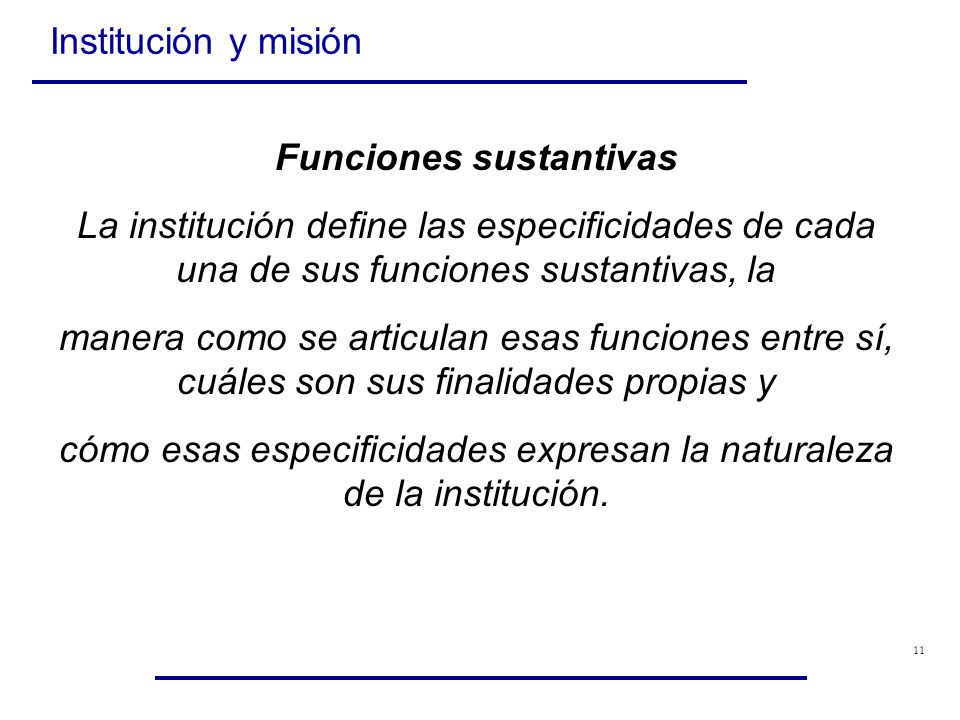 Institución y misión

Funciones sustantivas

La institución define las especificidades de cada una de sus funciones sustantivas, la

manera como se articulan esas funciones entre sí, cuáles son sus finalidades propias y

cómo esas especificidades expresan la naturaleza de la institución.

11